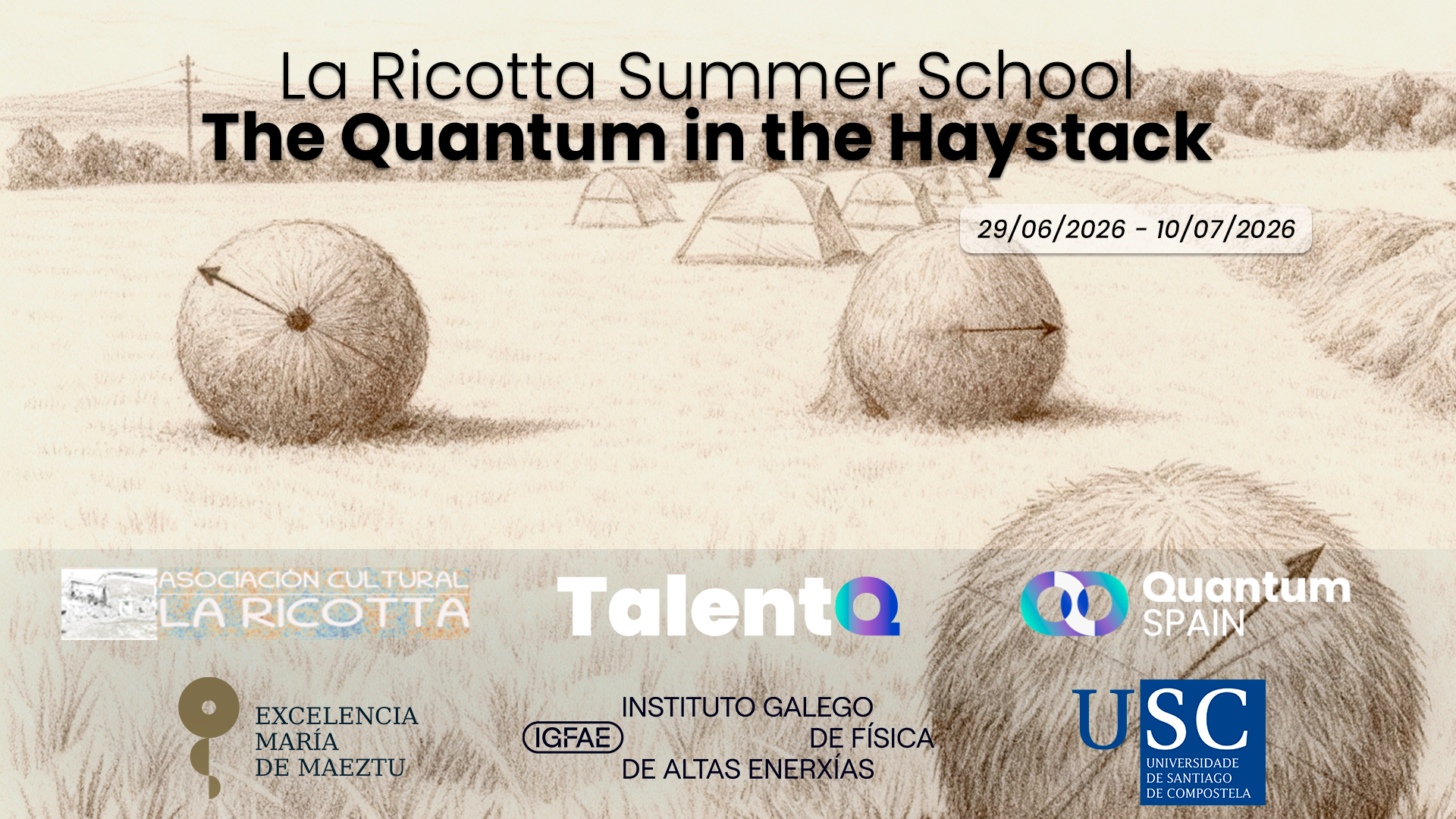 La Ricotta Summer School
The Quantum in the Haystack

29/06/2026 - 10/07/2026

ASOCIACIÓN CULTURAL LA RICOTTA

TalentQ

Quantum SPAIN

EXCELENCIA MARÍA DE MAEZTU

IGFAE INSTITUTO GALEGO DE FÍSICA DE ALTAS ENERXÍAS

USC UNIVERSIDADE DE SANTIAGO DE COMPOSTELA